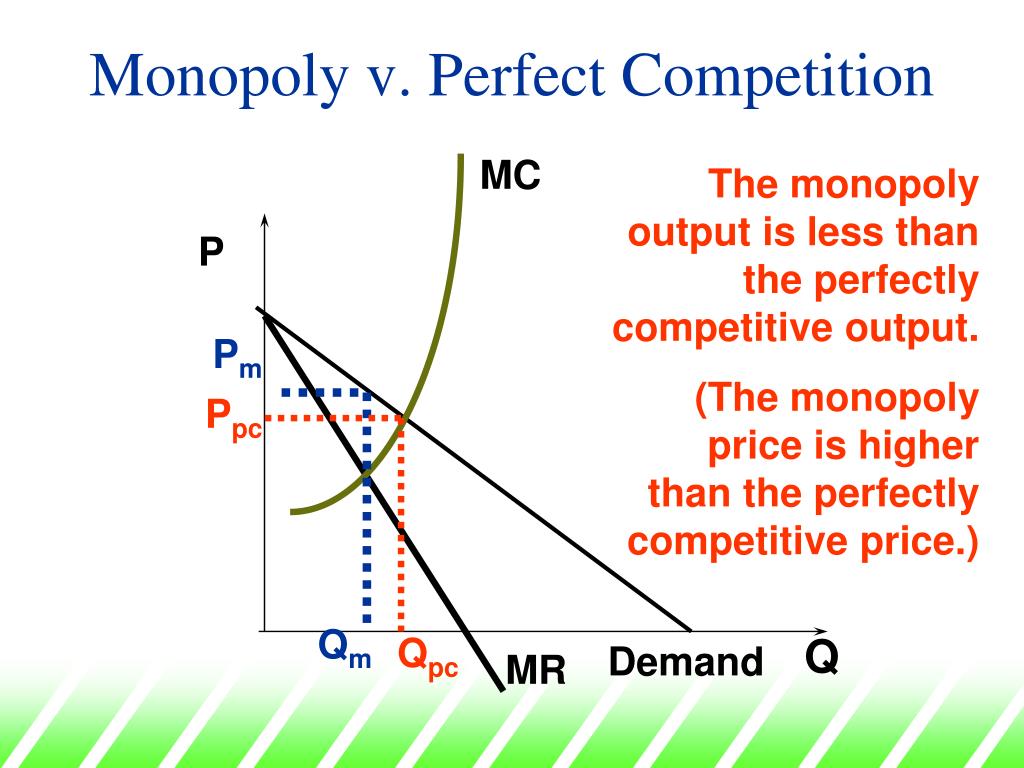 Monopoly v. Perfect Competition

MC

P

$P_m$

$P_{pc}$

$Q_m$ $Q_{pc}$ MR Demand Q

The monopoly output is less than the perfectly competitive output.

(The monopoly price is higher than the perfectly competitive price.)